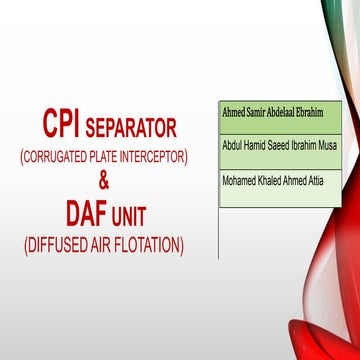 CPI SEPARATOR
(CORRUGATED PLATE INTERCEPTOR)
&
DAF UNIT
(DIFFUSED AIR FLOTATION)

| Ahmed Samir Abdelaal Ebrahim |
|---|
| Abdul Hamid Saeed Ibrahim Musa |
| Mohamed Khaled Ahmed Attia |